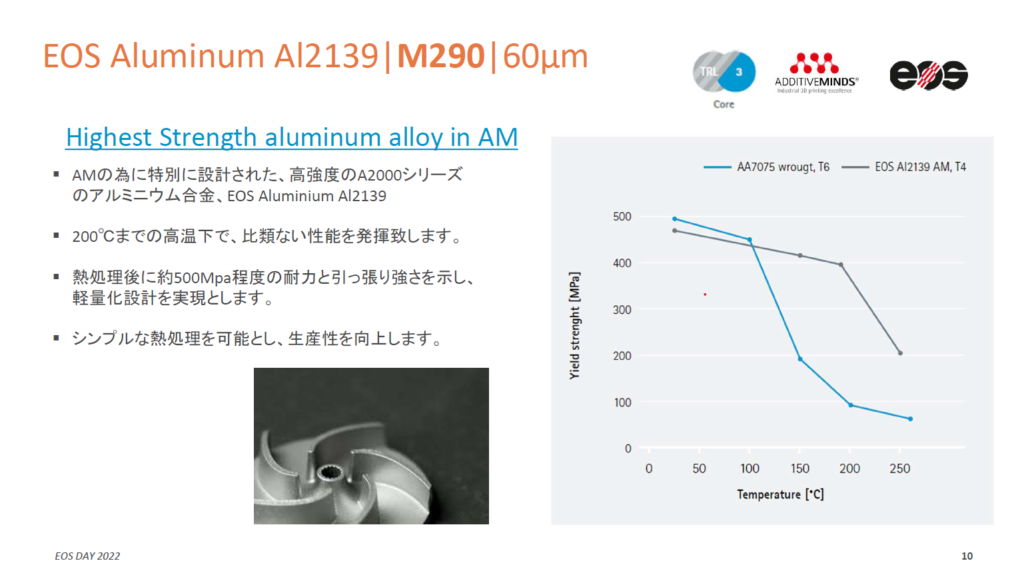 EOS Aluminum Al2139|M290|60μm

TRL 3
Core

ADDITIVEMINDS®
Industrial 3D printing excellence

eos

Highest Strength aluminum alloy in AM

▪ AMの為に特別に設計された、高強度のA2000シリーズのアルミニウム合金、EOS Aluminium Al2139

▪ 200℃までの高温下で、比類ない性能を発揮致します。

▪ 熱処理後に約500Mpa程度の耐力と引っ張り強さを示し、軽量化設計を実現とします。

▪ シンプルな熱処理を可能とし、生産性を向上します。

AA7075 wrougt, T6
EOS Al2139 AM, T4

Yield strenght [MPa]
500
400
300
200
100
0

0
50
100
150
200
250
Temperature [°C]

EOS DAY 2022

10